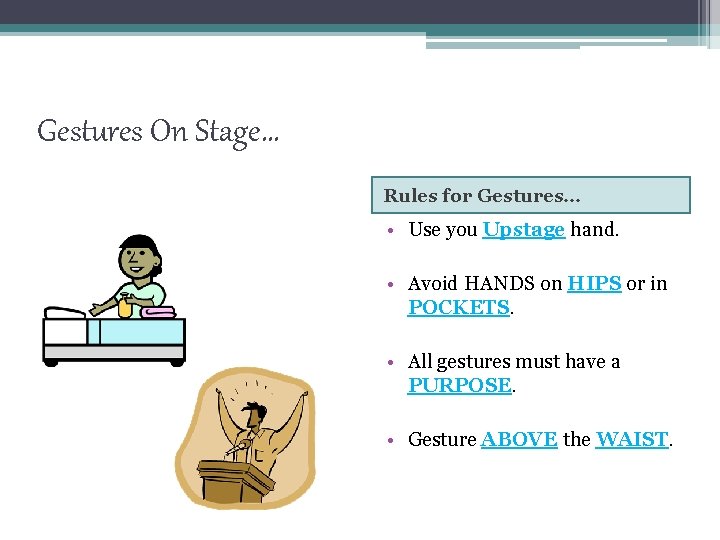 Gestures On Stage…

Rules for Gestures…

• Use you Upstage hand.

• Avoid HANDS on HIPS or in POCKETS.

• All gestures must have a PURPOSE.

• Gesture ABOVE the WAIST.